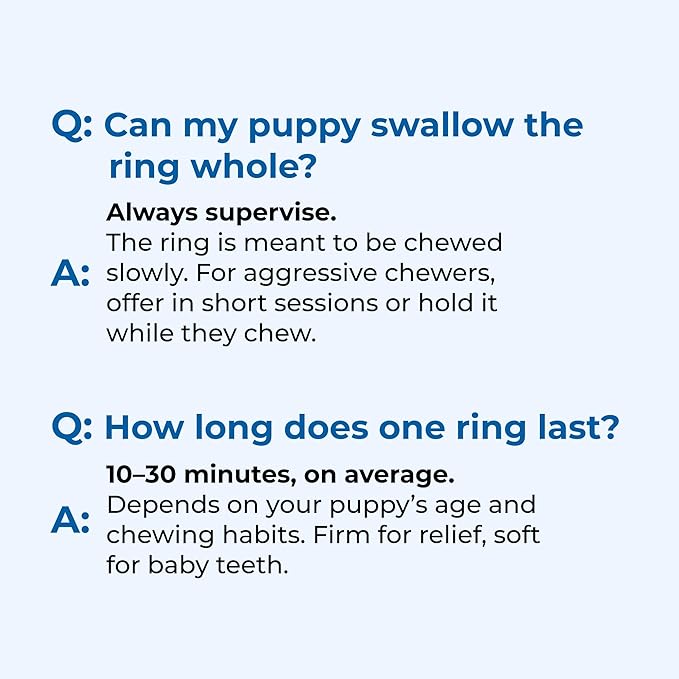 Q: Can my puppy swallow the ring whole?

A: Always supervise.
The ring is meant to be chewed slowly. For aggressive chewers, offer in short sessions or hold it while they chew.

Q: How long does one ring last?

A: 10–30 minutes, on average.
Depends on your puppy's age and chewing habits. Firm for relief, soft for baby teeth.